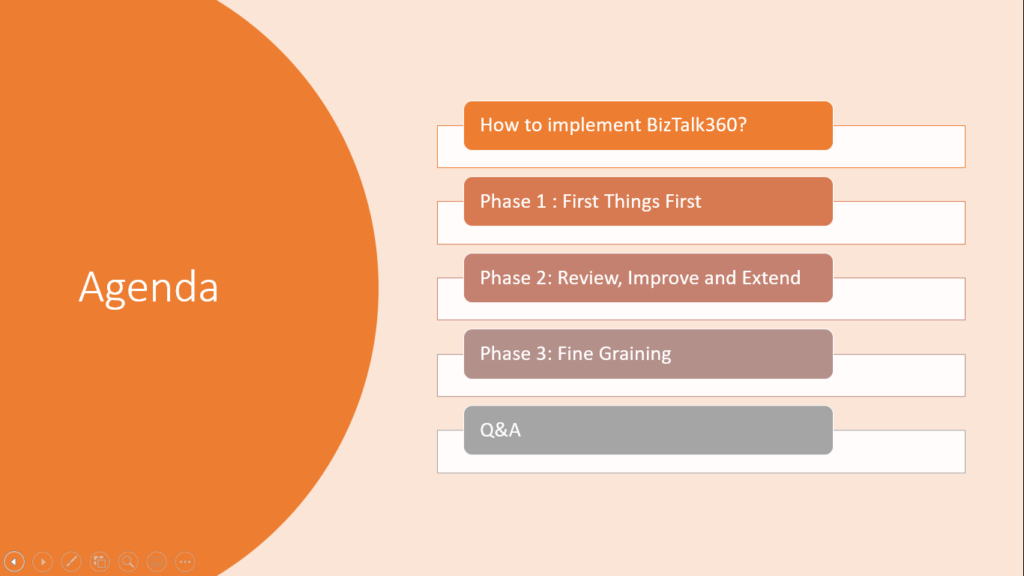 Agenda

How to implement BizTalk360?

Phase 1 : First Things First

Phase 2: Review, Improve and Extend

Phase 3: Fine Graining

Q&A